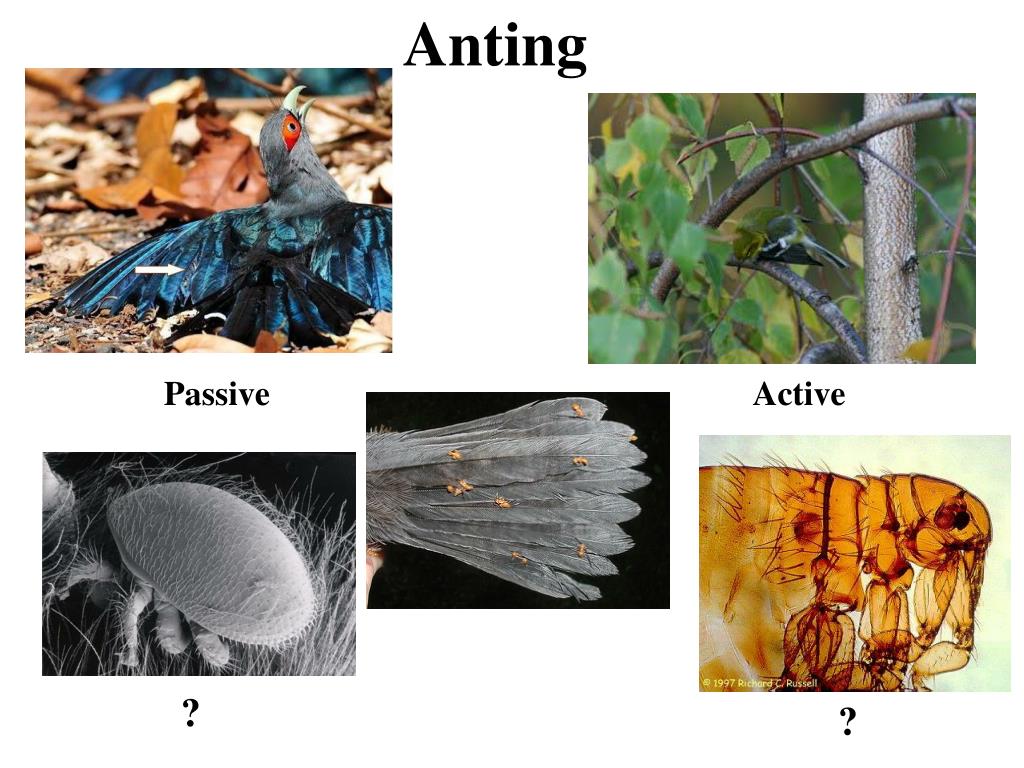 Anting

Passive

Active

© 1997 Richard C. Russell

?

?